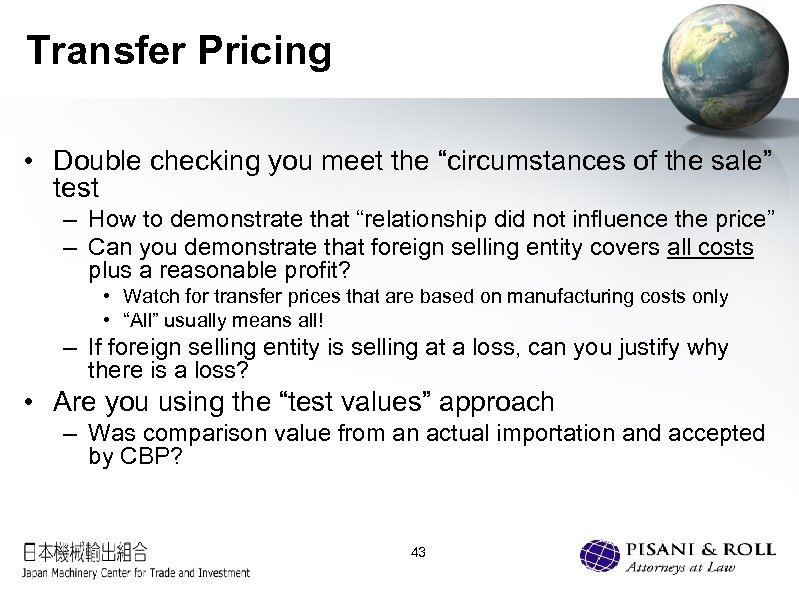 Transfer Pricing

• Double checking you meet the “circumstances of the sale” test
  – How to demonstrate that “relationship did not influence the price”
  – Can you demonstrate that foreign selling entity covers all costs plus a reasonable profit?
    • Watch for transfer prices that are based on manufacturing costs only
    • “All” usually means all!
  – If foreign selling entity is selling at a loss, can you justify why there is a loss?
• Are you using the “test values” approach
  – Was comparison value from an actual importation and accepted by CBP?

日本機械輸出組合
Japan Machinery Center for Trade and Investment

43

PISANI & ROLL
Attorneys at Law